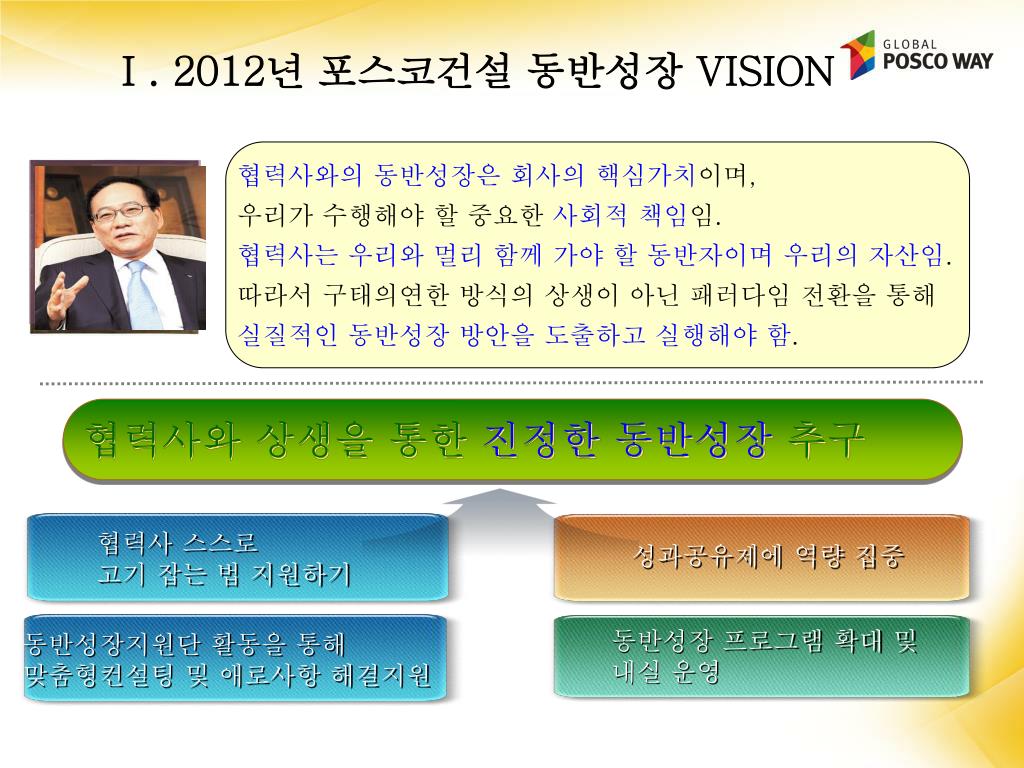 Ⅰ. 2012년 포스코건설 동반성장 VISION

GLOBAL POSCO WAY

협력사와의 동반성장은 회사의 핵심가치이며,
우리가 수행해야 할 중요한 사회적 책임임.
협력사는 우리와 멀리 함께 가야 할 동반자이며 우리의 자산임.
따라서 구태의연한 방식의 상생이 아닌 패러다임 전환을 통해
실질적인 동반성장 방안을 도출하고 실행해야 함.

협력사와 상생을 통한 진정한 동반성장 추구

협력사 스스로
고기 잡는 법 지원하기

성과공유제에 역량 집중

동반성장지원단 활동을 통해
맞춤형컨설팅 및 애로사항 해결지원

동반성장 프로그램 확대 및
내실 운영